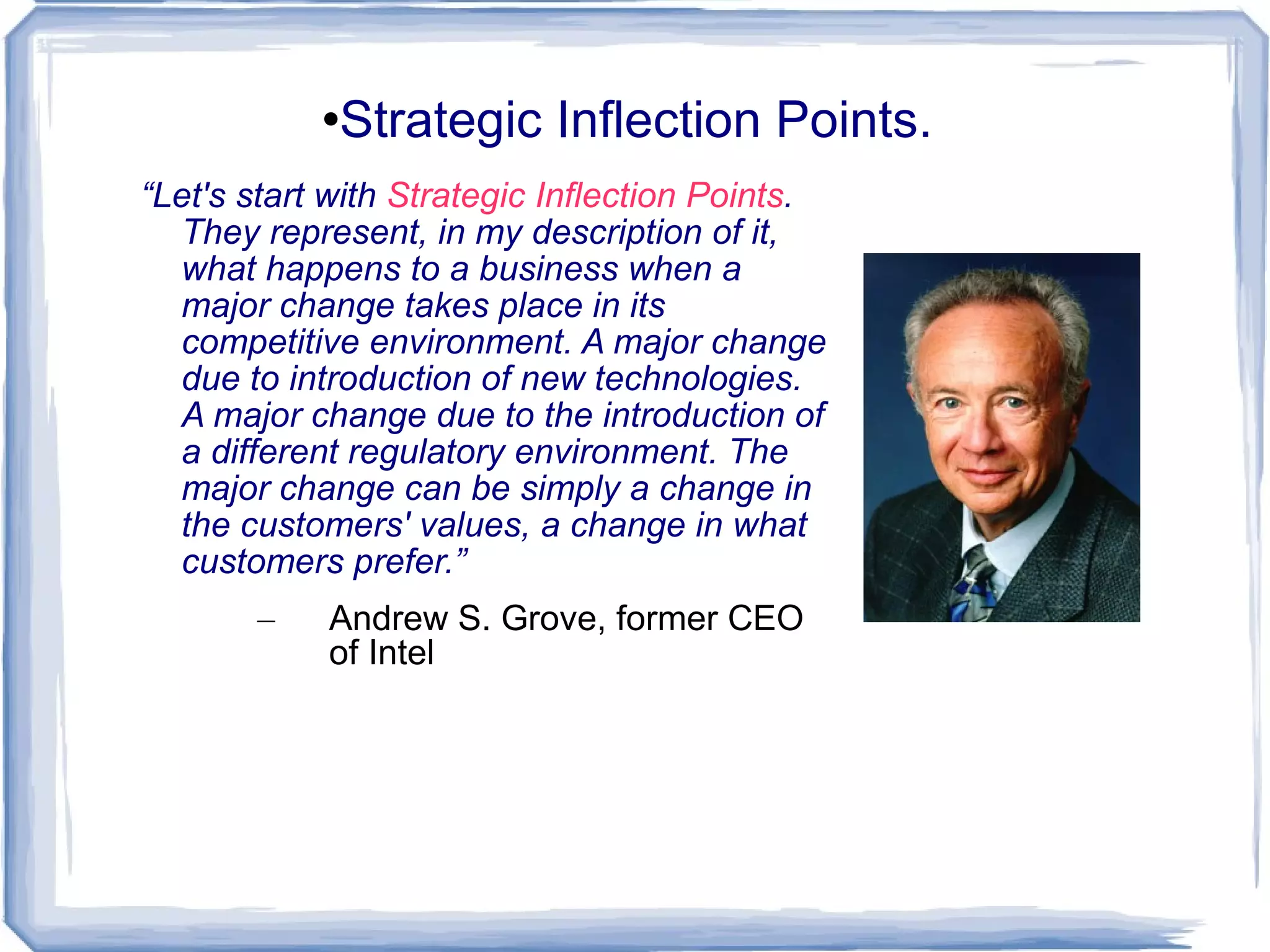 •Strategic Inflection Points.

“Let's start with Strategic Inflection Points. They represent, in my description of it, what happens to a business when a major change takes place in its competitive environment. A major change due to introduction of new technologies. A major change due to the introduction of a different regulatory environment. The major change can be simply a change in the customers' values, a change in what customers prefer.”

– Andrew S. Grove, former CEO of Intel